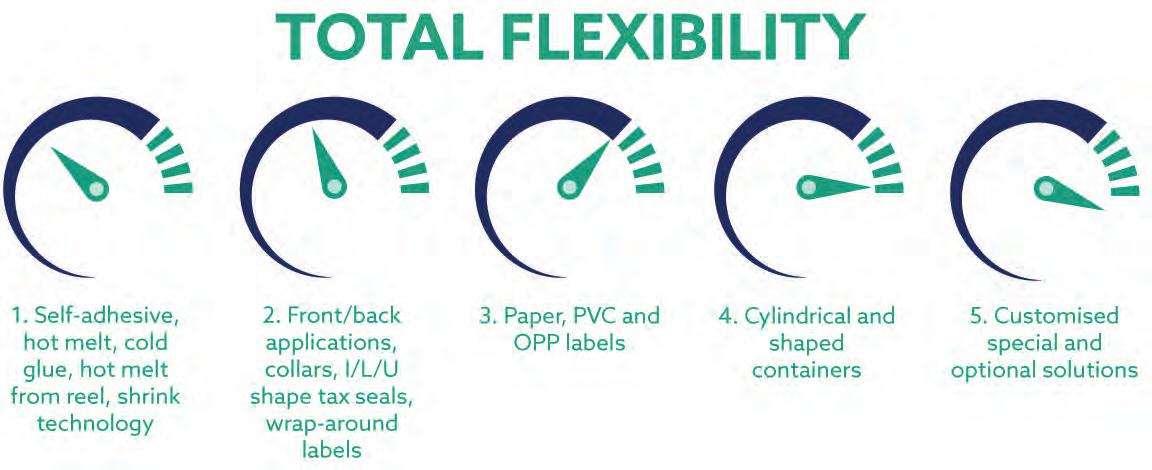 TOTAL FLEXIBILITY

1. Self-adhesive, hot melt, cold glue, hot melt from reel, shrink technology

2. Front/back applications, collars, I/L/U shape tax seals, wrap-around labels

3. Paper, PVC and OPP labels

4. Cylindrical and shaped containers

5. Customised special and optional solutions